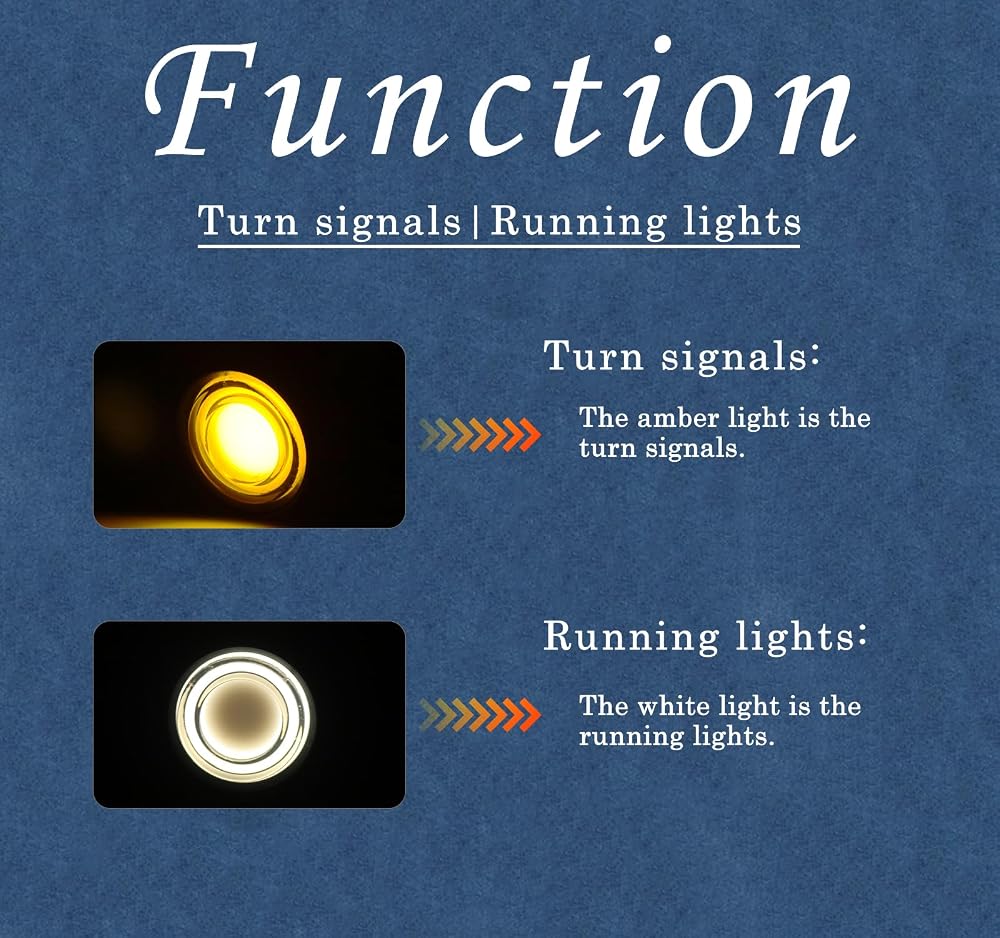 Function

Turn signals | Running lights

Turn signals:

The amber light is the turn signals.

Running lights:

The white light is the running lights.